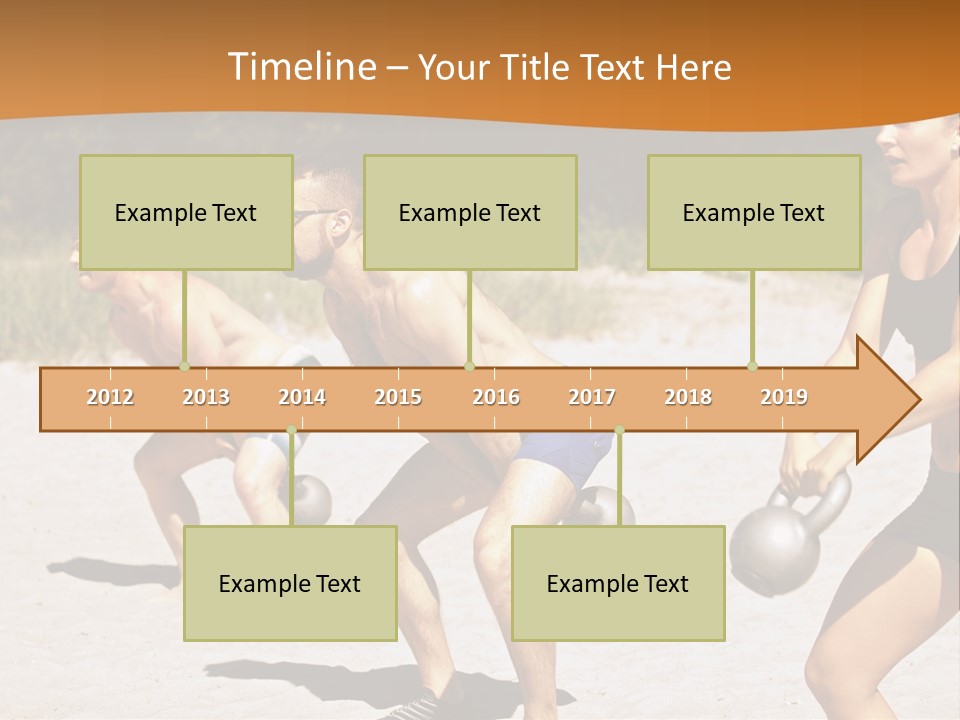 Timeline – Your Title Text Here

Example Text

Example Text

Example Text

2012 2013 2014 2015 2016 2017 2018 2019

Example Text

Example Text